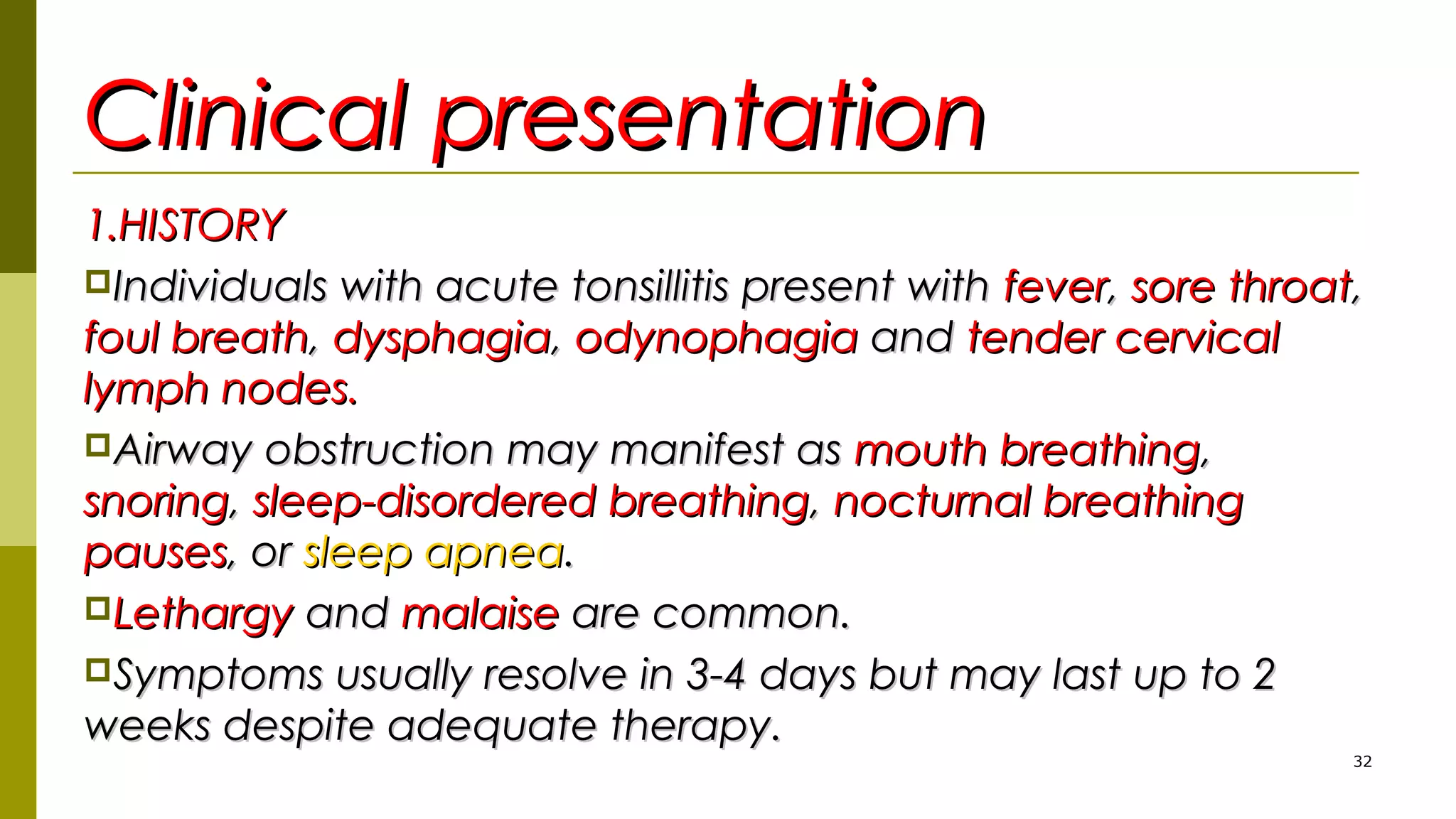 Clinical presentation

1.HISTORY

Individuals with acute tonsillitis present with fever, sore throat, foul breath, dysphagia, odynophagia and tender cervical lymph nodes.

Airway obstruction may manifest as mouth breathing, snoring, sleep-disordered breathing, nocturnal breathing pauses, or sleep apnea.

Lethargy and malaise are common.

Symptoms usually resolve in 3-4 days but may last up to 2 weeks despite adequate therapy.

32